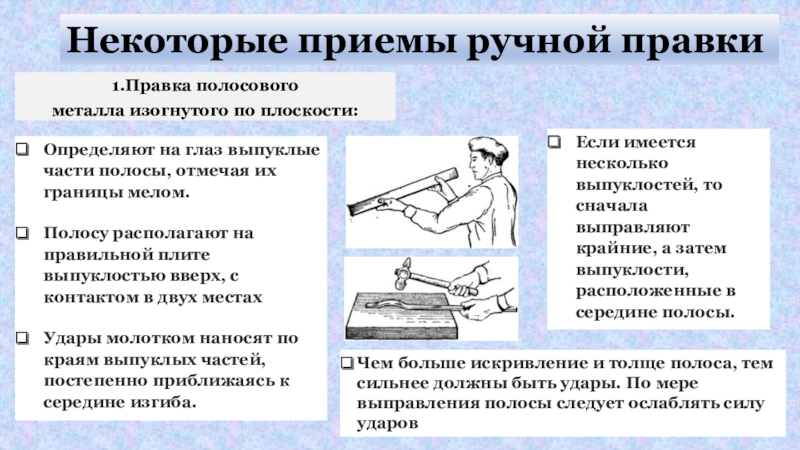 Некоторые приемы ручной правки

1.Правка полосового металла изогнутого по плоскости:

Определяют на глаз выпуклые части полосы, отмечая их границы мелом.

Полосу располагают на правильной плите выпуклостью вверх, с контактом в двух местах

Удары молотком наносят по краям выпуклых частей, постепенно приближаясь к середине изгиба.

Если имеется несколько выпуклостей, то сначала выправляют крайние, а затем выпуклости, расположенные в середине полосы.

Чем больше искривление и толще полоса, тем сильнее должны быть удары. По мере выправления полосы следует ослаблять силу ударов